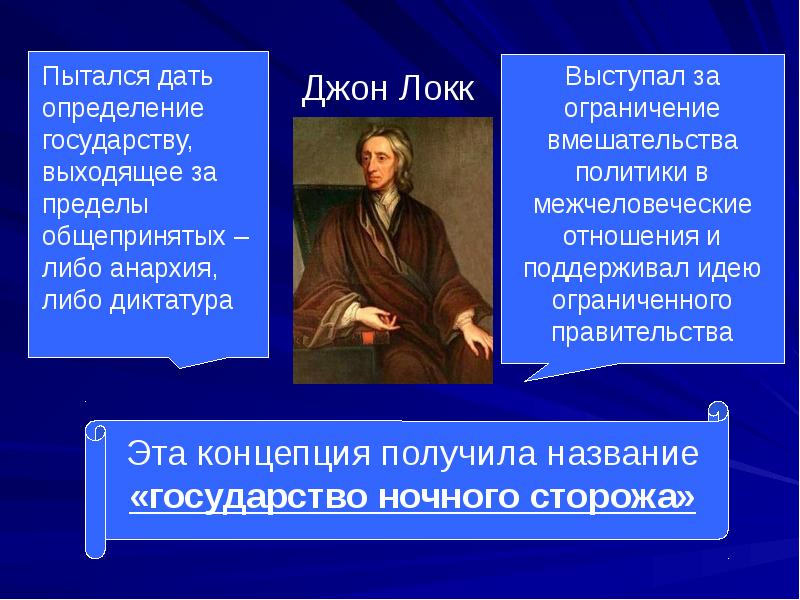 Джон Локк

Пытался дать определение государству, выходящее за пределы общепринятых – либо анархия, либо диктатура

Выступал за ограничение вмешательства политики в межчеловеческие отношения и поддерживал идею ограниченного правительства

Эта концепция получила название «государство ночного сторожа»